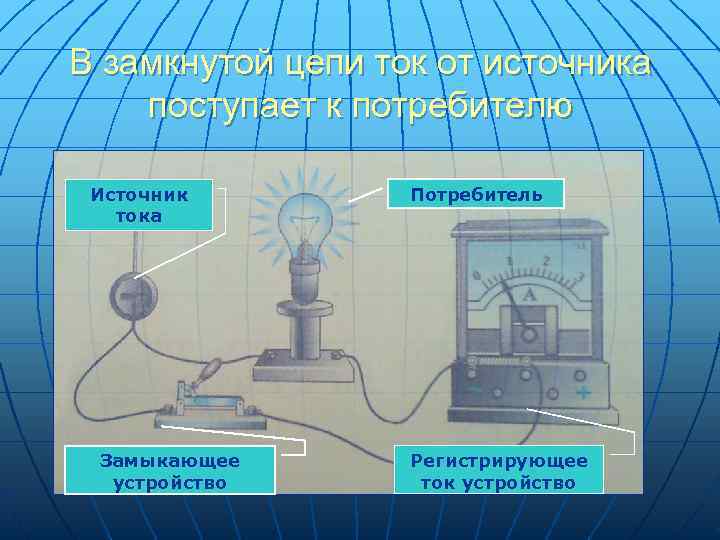 В замкнутой цепи ток от источника поступает к потребителю

Источник тока

Потребитель

0 1 2 3

A

+

Замыкающее устройство

Регистрирующее ток устройство